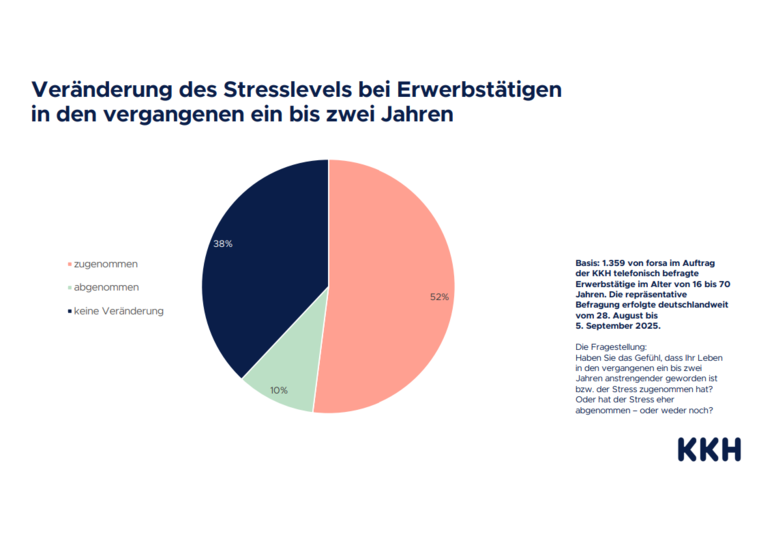 Veränderung des Stresslevels bei Erwerbstätigen in den vergangenen ein bis zwei Jahren

zugenommen
abgenommen
keine Veränderung

38%
52%
10%

Basis: 1.359 von forsa im Auftrag der KKH telefonisch befragte Erwerbstätige im Alter von 16 bis 70 Jahren. Die repräsentative Befragung erfolgte deutschlandweit vom 28. August bis 5. September 2025.

Die Fragestellung:
Haben Sie das Gefühl, dass Ihr Leben in den vergangenen ein bis zwei Jahren anstrengender geworden ist bzw. der Stress zugenommen hat? Oder hat der Stress eher abgenommen – oder weder noch?

KKH